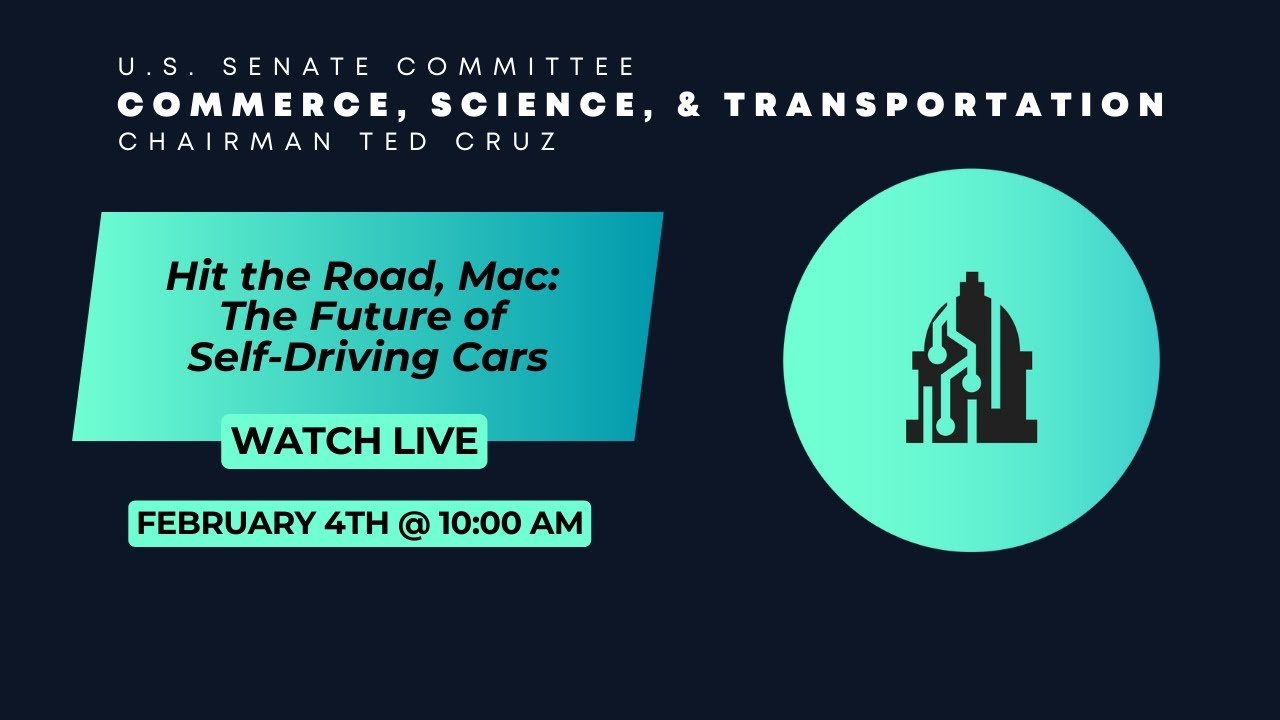 U.S. SENATE COMMITTEE
COMMERCE, SCIENCE, & TRANSPORTATION
CHAIRMAN TED CRUZ

Hit the Road, Mac: The Future of Self-Driving Cars

WATCH LIVE

FEBRUARY 4TH @ 10:00 AM